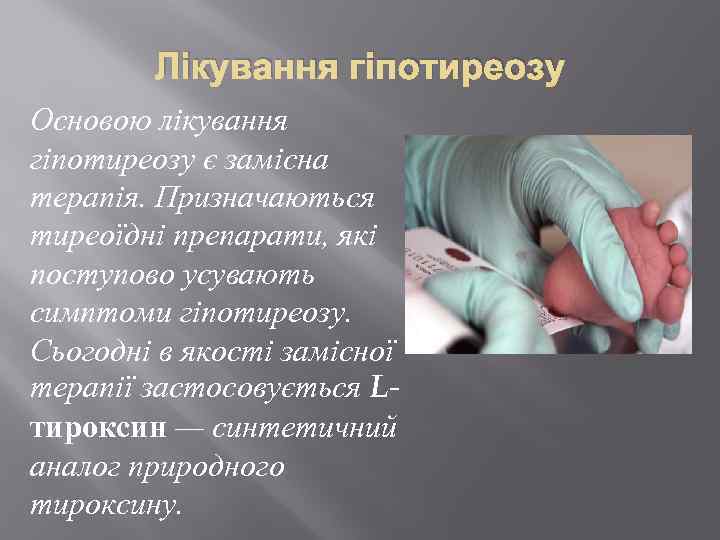 Лікування гіпотиреозу

Основою лікування гіпотиреозу є замісна терапія. Призначаються тиреоїдні препарати, які поступово усувають симптоми гіпотиреозу. Сьогодні в якості замісної терапії застосовується L-тироксин — синтетичний аналог природного тироксину.